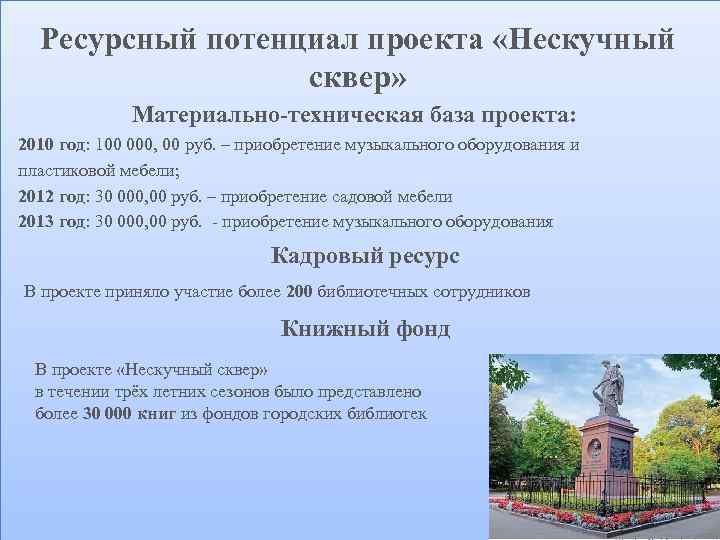 Ресурсный потенциал проекта «Нескучный сквер»

Материально-техническая база проекта:

2010 год: 100 000, 00 руб. – приобретение музыкального оборудования и пластиковой мебели;
2012 год: 30 000,00 руб. – приобретение садовой мебели
2013 год: 30 000,00 руб. - приобретение музыкального оборудования

Кадровый ресурс

В проекте приняло участие более 200 библиотечных сотрудников

Книжный фонд

В проекте «Нескучный сквер»
в течении трёх летних сезонов было представлено
более 30 000 книг из фондов городских библиотек